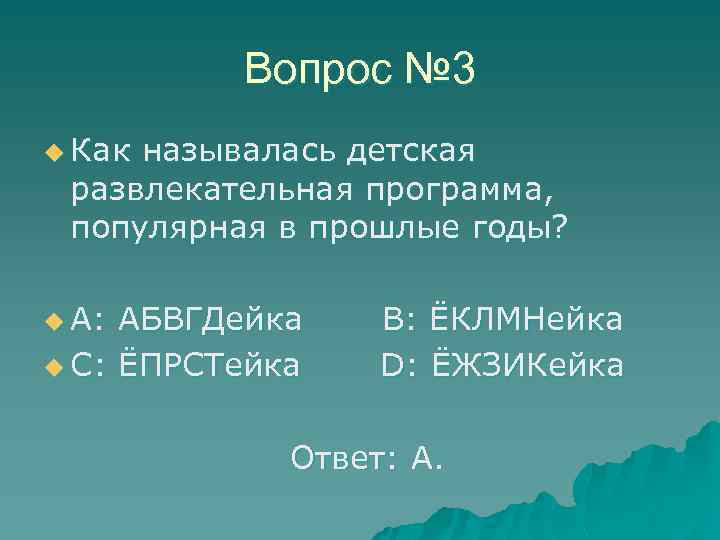 Вопрос №3

Как называлась детская развлекательная программа, популярная в прошлые годы?

А: АБВГДейка В: ЁКЛМНейка
С: ЁПРСТейка D: ЁЖЗИКейка

Ответ: А.